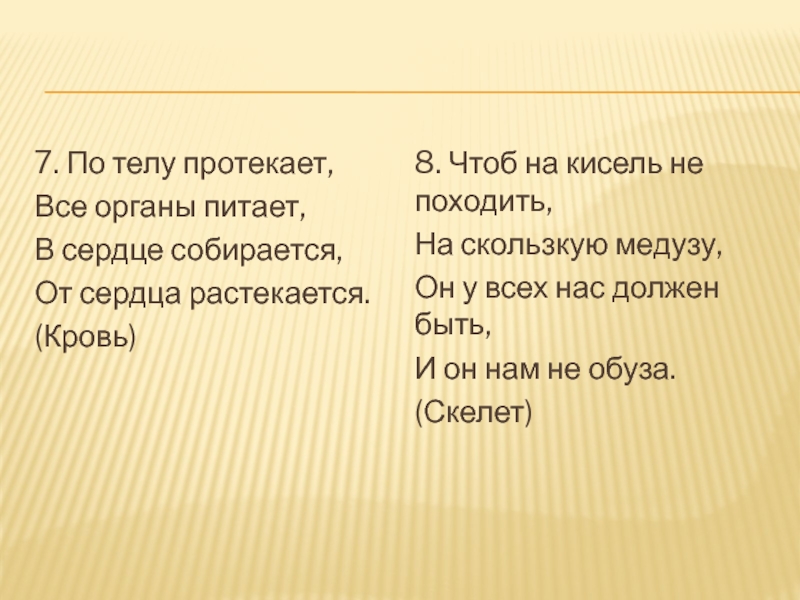 7. По телу протекает,
Все органы питает,
В сердце собирается,
От сердца растекается.
(Кровь)

8. Чтоб на кисель не походить,
На скользкую медузу,
Он у всех нас должен быть,
И он нам не обуза.
(Скелет)